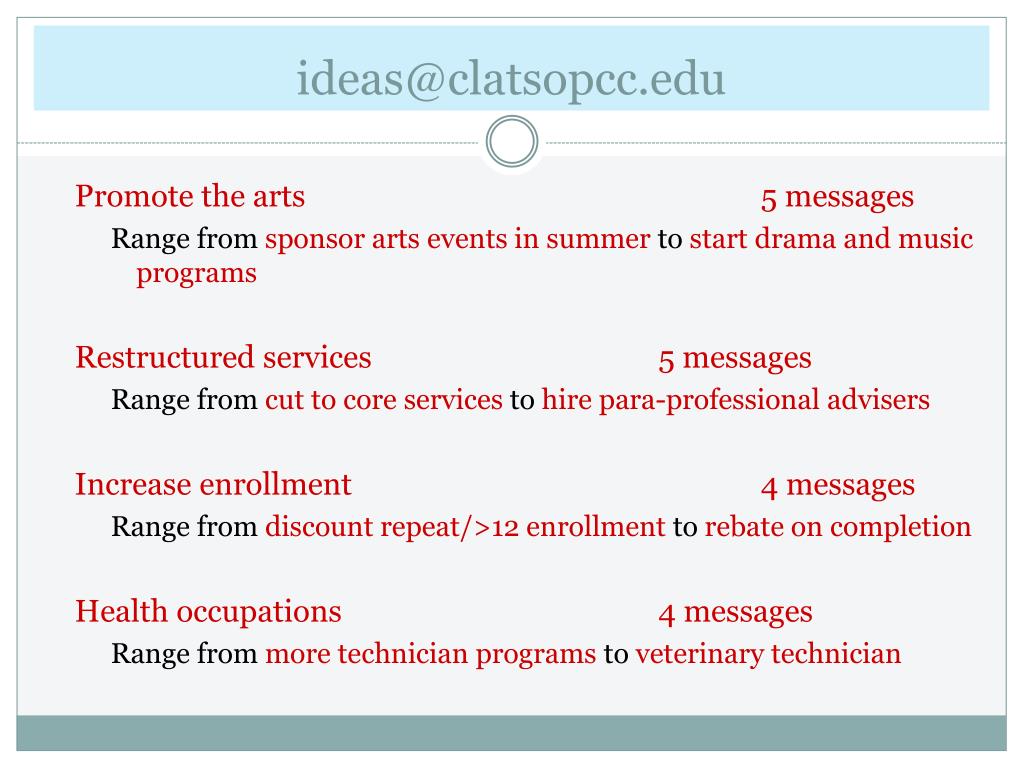 ideas@clatsopcc.edu

Promote the arts 5 messages

Range from sponsor arts events in summer to start drama and music programs

Restructured services 5 messages

Range from cut to core services to hire para-professional advisers

Increase enrollment 4 messages

Range from discount repeat/>12 enrollment to rebate on completion

Health occupations 4 messages

Range from more technician programs to veterinary technician